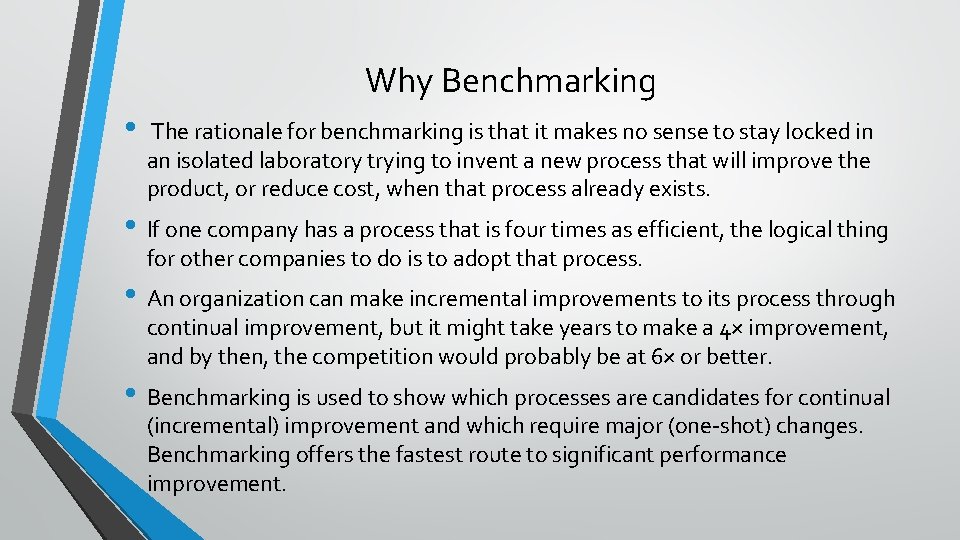 Why Benchmarking

• The rationale for benchmarking is that it makes no sense to stay locked in an isolated laboratory trying to invent a new process that will improve the product, or reduce cost, when that process already exists.

• If one company has a process that is four times as efficient, the logical thing for other companies to do is to adopt that process.

• An organization can make incremental improvements to its process through continual improvement, but it might take years to make a 4× improvement, and by then, the competition would probably be at 6× or better.

• Benchmarking is used to show which processes are candidates for continual (incremental) improvement and which require major (one-shot) changes. Benchmarking offers the fastest route to significant performance improvement.